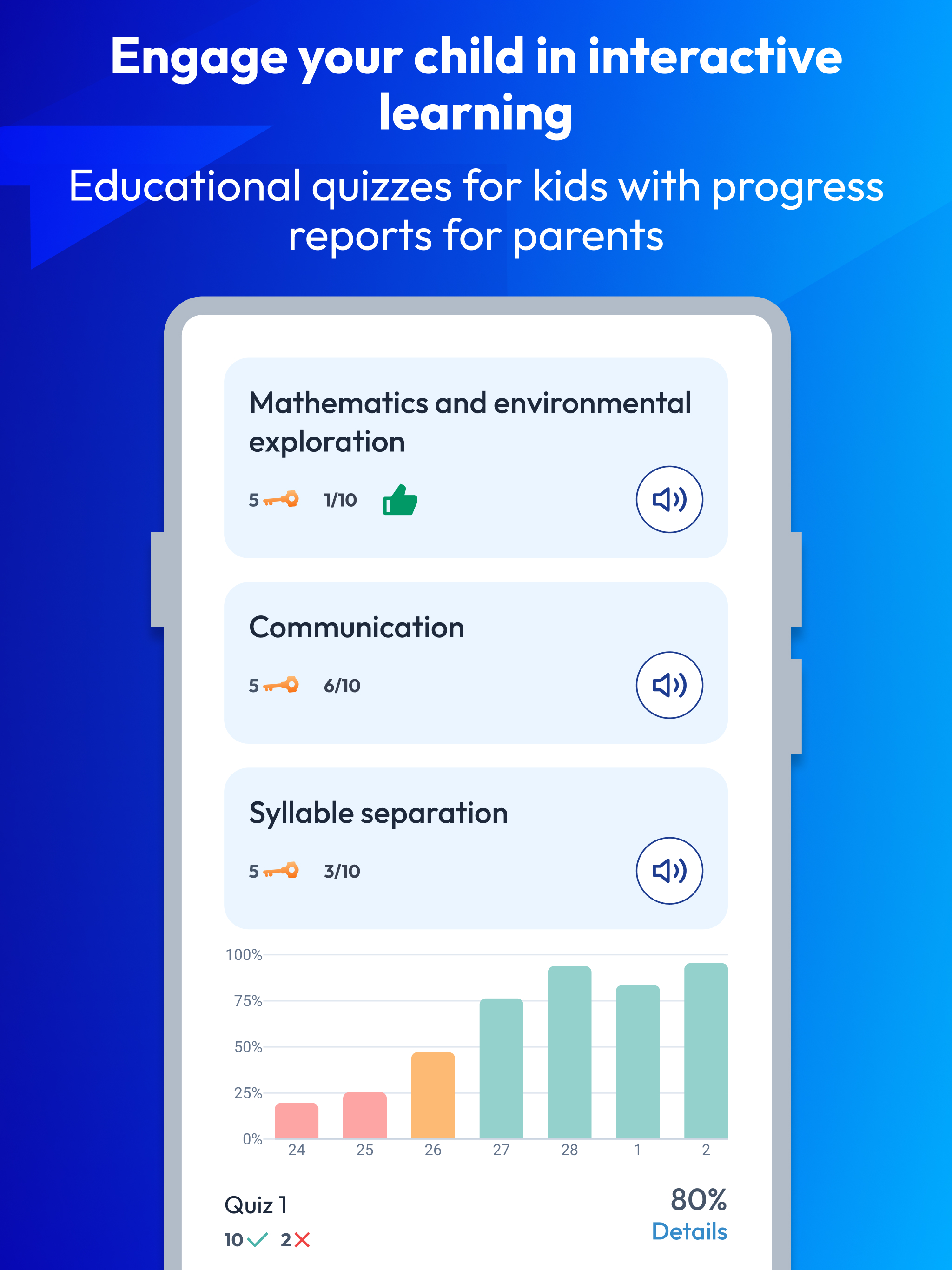 Engage your child in interactive learning

Educational quizzes for kids with progress reports for parents

Mathematics and environmental exploration

5 1/10

Communication

5 6/10

Syllable separation

5 3/10

100%
75%
50%
25%
0%
24 25 26 27 28 1 2

Quiz 1
10 2

80%
Details